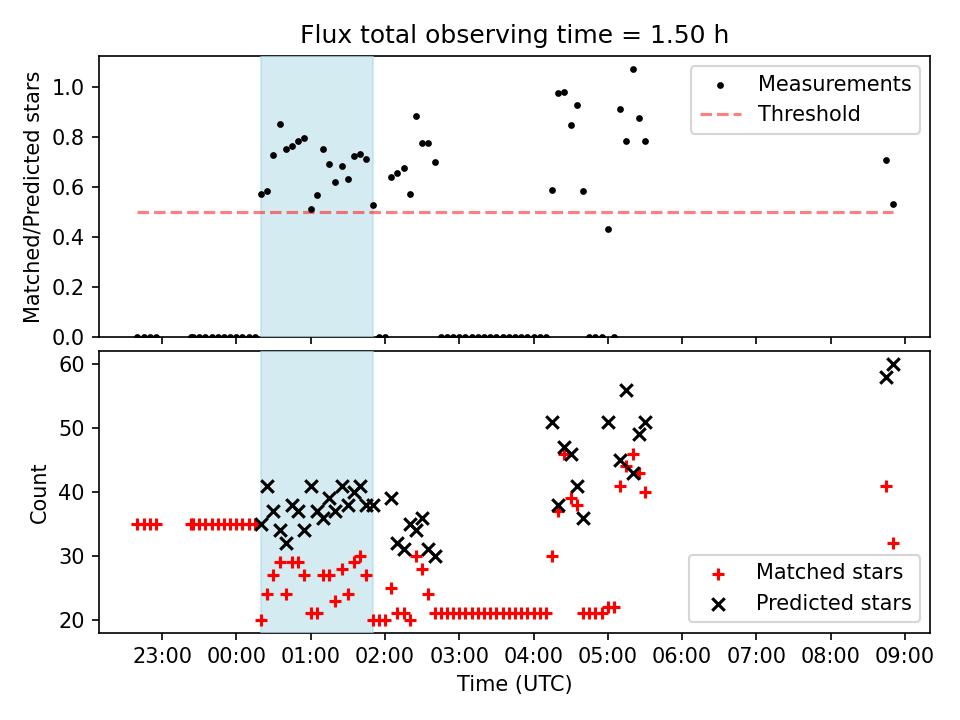 Flux total observing time = 1.50 h

Matched/Predicted stars

1.0
0.8
0.6
0.4
0.2
0.0

Measurements
Threshold

Count

60
50
40
30
20

Matched stars
Predicted stars

23:00 00:00 01:00 02:00 03:00 04:00 05:00 06:00 07:00 08:00 09:00

Time (UTC)